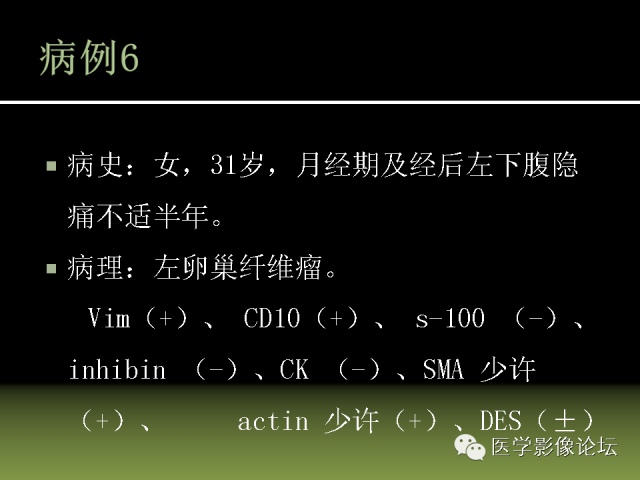 病例6

▪ 病史：女，31岁，月经期及经后左下腹隐痛不适半年。

▪ 病理：左卵巢纤维瘤。

Vim（+）、 CD10（+）、 s-100 （-）、inhibin （-）、CK （-）、SMA 少许（+）、 actin 少许（+）、DES（±）

医学影像论坛